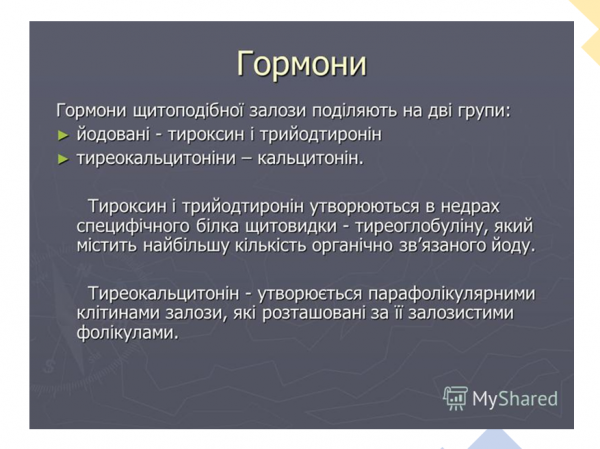 Гормони

Гормони щитоподібної залози поділяють на дві групи:
► йодовані - тироксин і трийодтиронін
► тиреокальцитоніни – кальцитонін.

Тироксин і трийодтиронін утворюються в недрах специфічного білка щитовидки - тиреоглобуліну, який містить найбільшу кількість органічно зв'язаного йоду.

Тиреокальцитонін - утворюється парафолікулярними клітинами залози, які розташовані за її залозистими фолікулами.

MyShared